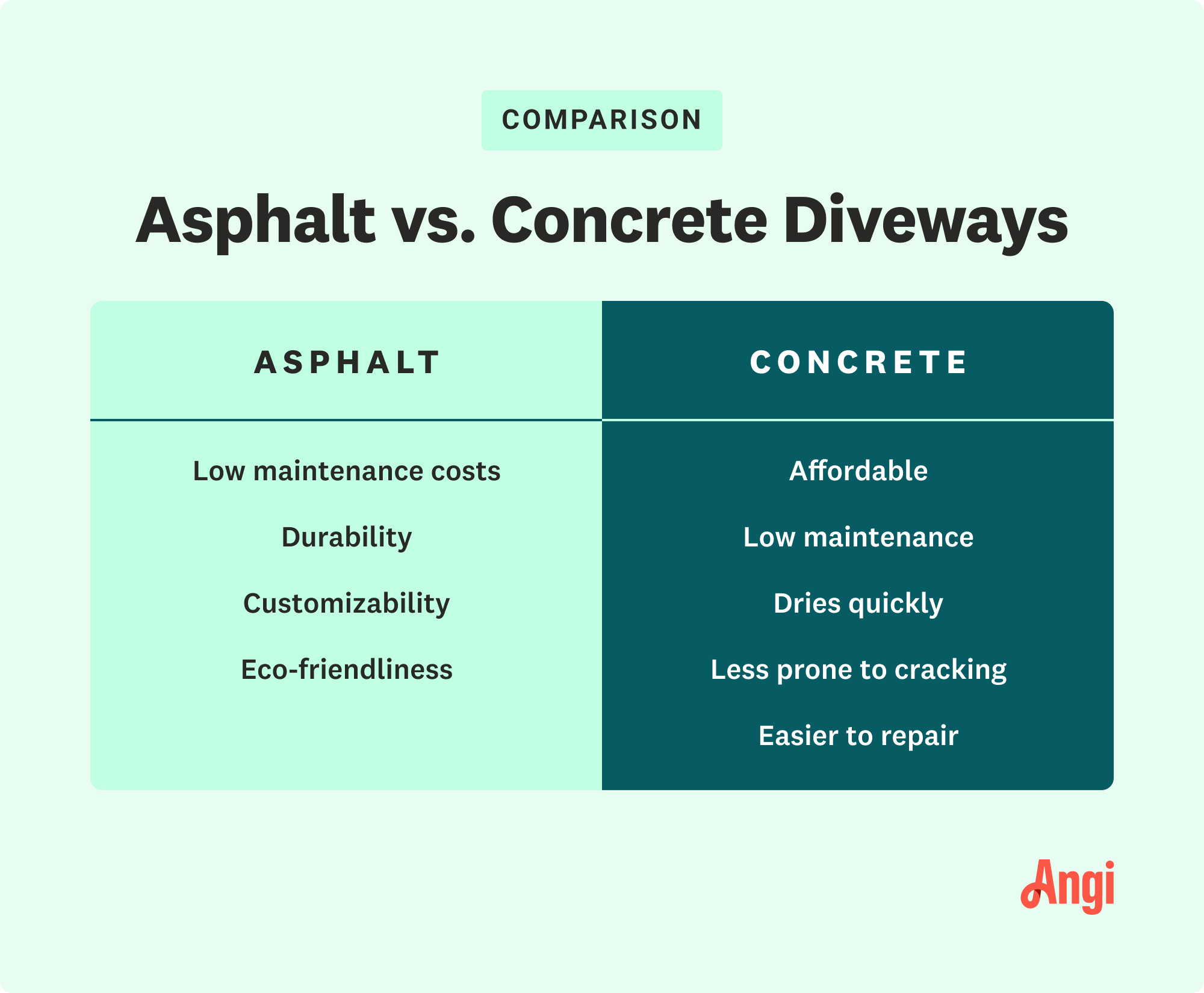 COMPARISON

Asphalt vs. Concrete Diveways

| ASPHALT | CONCRETE |
|---|---|
| Low maintenance costs | Affordable |
| Durability | Low maintenance |
| Customizability | Dries quickly |
| Eco-friendliness | Less prone to cracking |
| | Easier to repair |

Angi